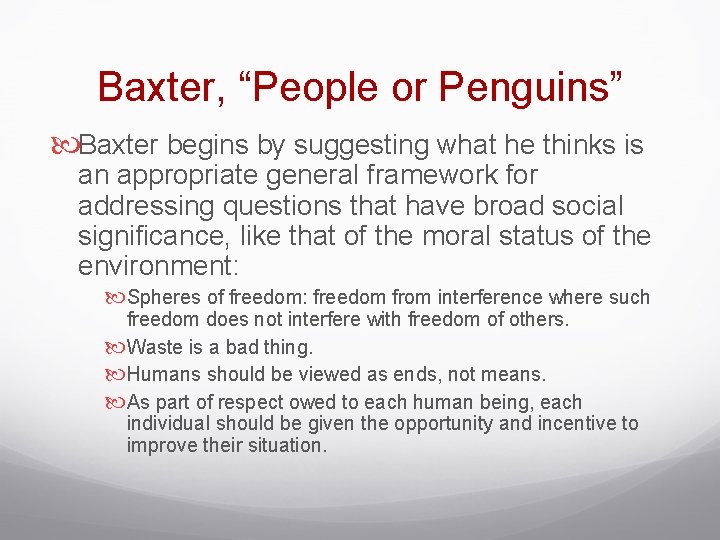 Baxter, “People or Penguins”

Baxter begins by suggesting what he thinks is an appropriate general framework for addressing questions that have broad social significance, like that of the moral status of the environment:

Spheres of freedom: freedom from interference where such freedom does not interfere with freedom of others.

Waste is a bad thing.

Humans should be viewed as ends, not means.

As part of respect owed to each human being, each individual should be given the opportunity and incentive to improve their situation.